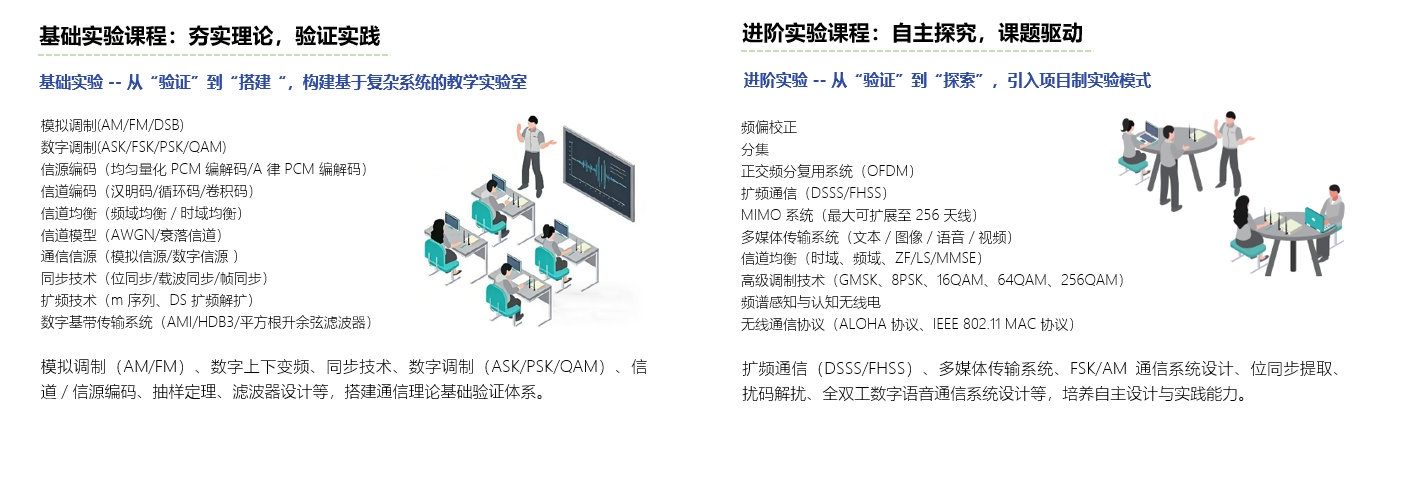 基础实验课程：夯实理论，验证实践

基础实验 -- 从“验证”到“搭建“，构建基于复杂系统的教学实验室

模拟调制(AM/FM/DSB)
数字调制(ASK/FSK/PSK/QAM)
信源编码（均匀量化 PCM 编解码/A 律 PCM 编解码）
信道编码（汉明码/循环码/卷积码）
信道均衡（频域均衡 / 时域均衡）
信道模型（AWGN/衰落信道）
通信信源（模拟信源/数字信源 ）
同步技术（位同步/载波同步/帧同步）
扩频技术（m 序列、DS 扩频解扩）
数字基带传输系统（AMI/HDB3/平方根升余弦滤波器）

模拟调制（AM/FM）、数字上下变频、同步技术、数字调制（ASK/PSK/QAM）、信道 / 信源编码、抽样定理、滤波器设计等，搭建通信理论基础验证体系。

进阶实验课程：自主探究，课题驱动

进阶实验 -- 从“验证”到“探索”，引入项目制实验模式

频偏校正
分集
正交频分复用系统（OFDM）
扩频通信（DSSS/FHSS）
MIMO 系统（最大可扩展至 256 天线）
多媒体传输系统（文本 / 图像 / 语音 / 视频）
信道均衡（时域、频域、ZF/LS/MMSE）
高级调制技术（GMSK、8PSK、16QAM、64QAM、256QAM）
频谱感知与认知无线电
无线通信协议（ALOHA 协议、IEEE 802.11 MAC 协议）

扩频通信（DSSS/FHSS）、多媒体传输系统、FSK/AM 通信系统设计、位同步提取、扰码解扰、全双工数字语音通信系统设计等，培养自主设计与实践能力。